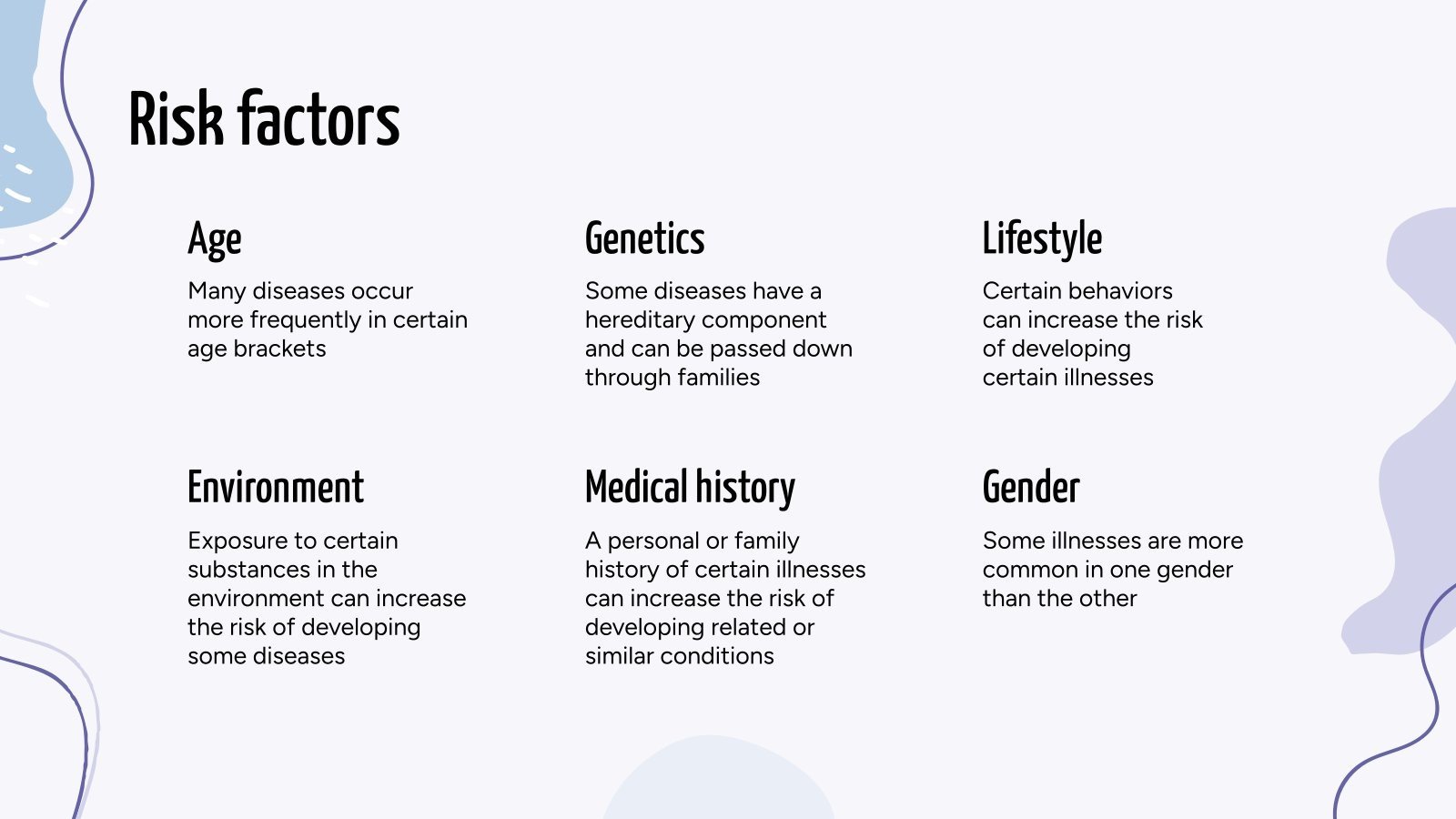 Risk factors

Age

Many diseases occur more frequently in certain age brackets

Genetics

Some diseases have a hereditary component and can be passed down through families

Lifestyle

Certain behaviors can increase the risk of developing certain illnesses

Environment

Exposure to certain substances in the environment can increase the risk of developing some diseases

Medical history

A personal or family history of certain illnesses can increase the risk of developing related or similar conditions

Gender

Some illnesses are more common in one gender than the other